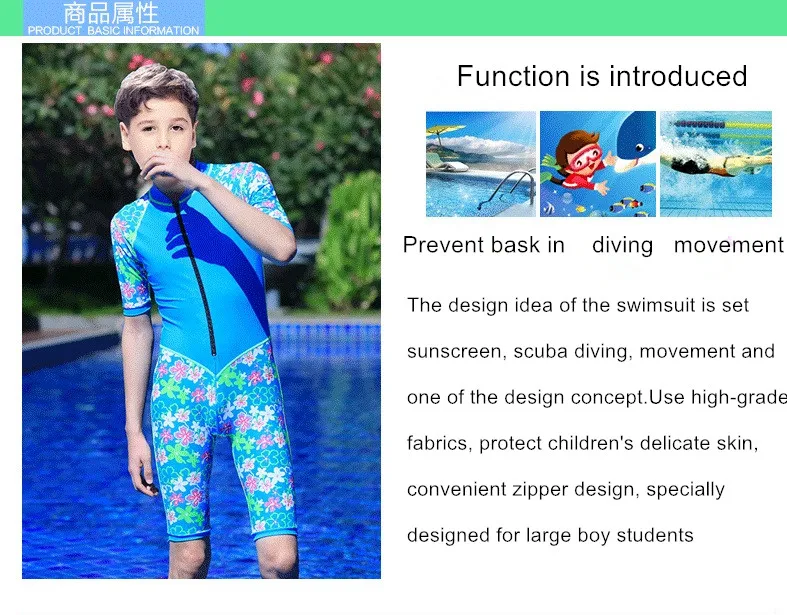 商品属性
PRODUCT BASIC INFORMATION

Function is introduced

Prevent bask in diving movement

The design idea of the swimsuit is set sunscreen, scuba diving, movement and one of the design concept.Use high-grade fabrics, protect children's delicate skin, convenient zipper design, specially designed for large boy students